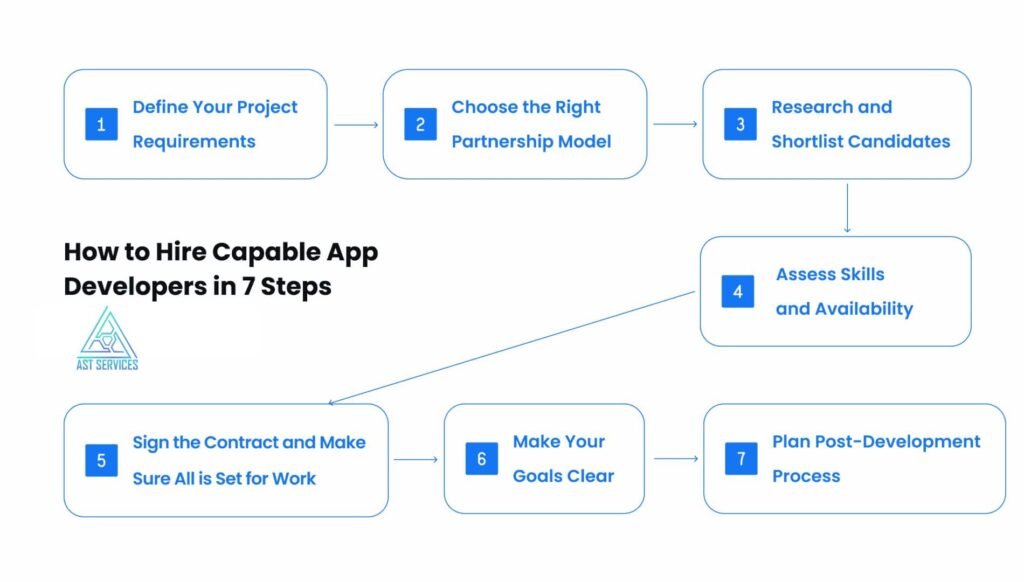 1 Define Your Project Requirements

2 Choose the Right Partnership Model

3 Research and Shortlist Candidates

How to Hire Capable App Developers in 7 Steps

AST SERVICES

4 Assess Skills and Availability

5 Sign the Contract and Make Sure All is Set for Work

6 Make Your Goals Clear

7 Plan Post-Development Process